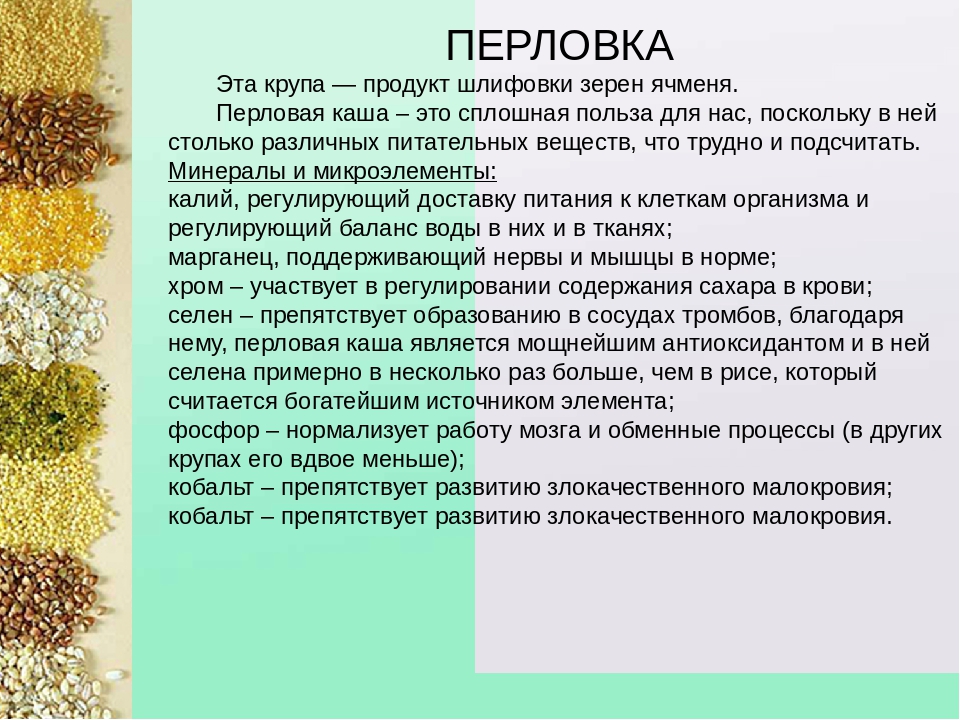 ПЕРЛОВКА

Эта крупа — продукт шлифовки зерен ячменя.

Перловая каша – это сплошная польза для нас, поскольку в ней столько различных питательных веществ, что трудно и подсчитать.
Минералы и микроэлементы:
калий, регулирующий доставку питания к клеткам организма и регулирующий баланс воды в них и в тканях;
марганец, поддерживающий нервы и мышцы в норме;
хром – участвует в регулировании содержания сахара в крови;
селен – препятствует образованию в сосудах тромбов, благодаря нему, перловая каша является мощнейшим антиоксидантом и в ней селена примерно в несколько раз больше, чем в рисе, который считается богатейшим источником элемента;
фосфор – нормализует работу мозга и обменные процессы (в других крупах его вдвое меньше);
кобальт – препятствует развитию злокачественного малокровия;
кобальт – препятствует развитию злокачественного малокровия.